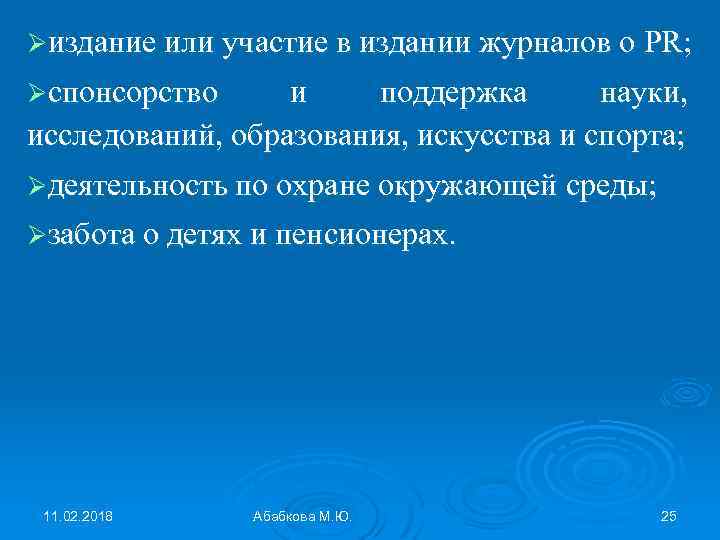 ➢издание или участие в издании журналов о PR;

➢спонсорство и поддержка науки, исследований, образования, искусства и спорта;

➢деятельность по охране окружающей среды;

➢забота о детях и пенсионерах.

11.02.2018

Абабкова М.Ю.

25